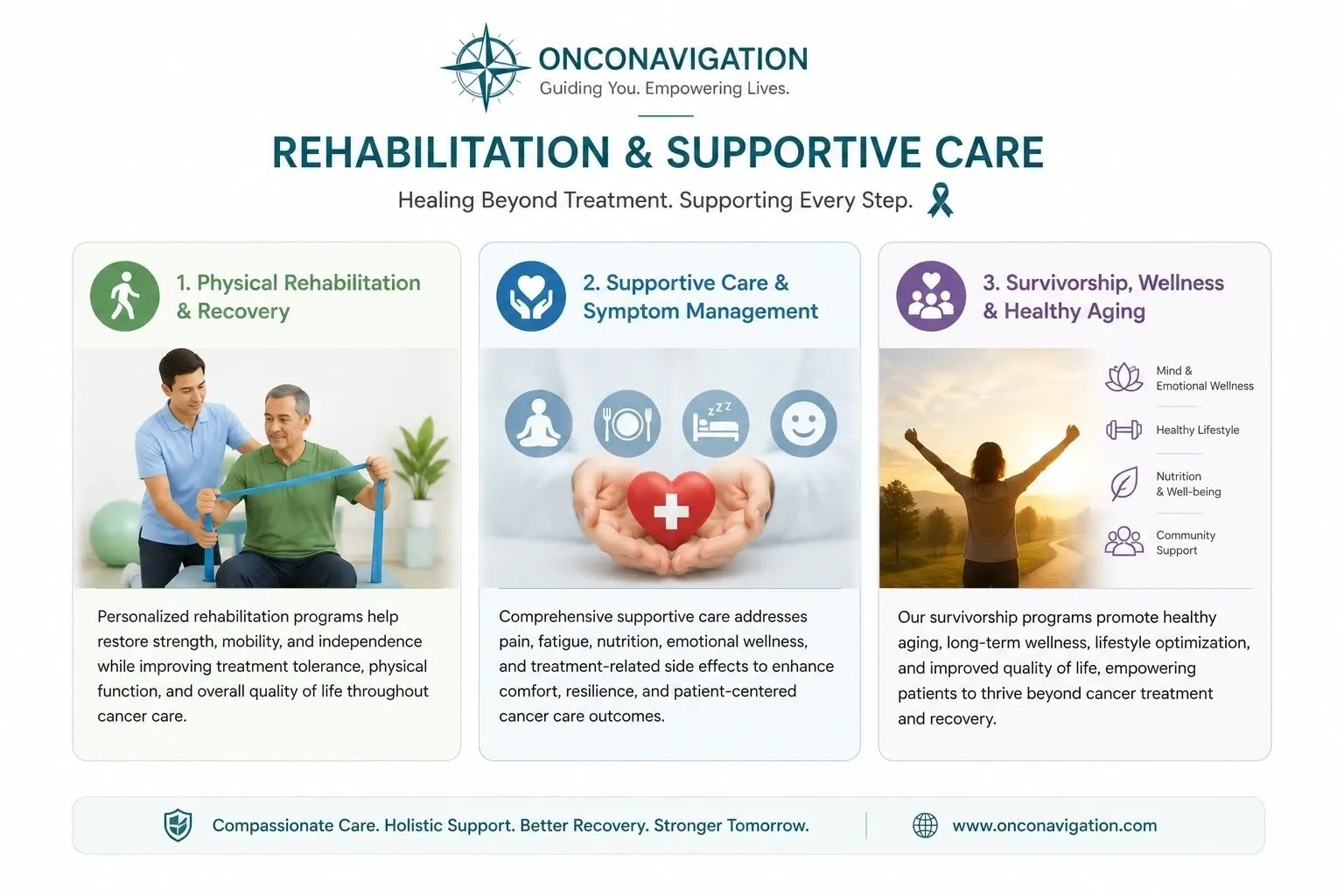 ONCONAVIGATION
Guiding You. Empowering Lives.

REHABILITATION & SUPPORTIVE CARE

Healing Beyond Treatment. Supporting Every Step.

1. Physical Rehabilitation & Recovery

Personalized rehabilitation programs help restore strength, mobility, and independence while improving treatment tolerance, physical function, and overall quality of life throughout cancer care.

2. Supportive Care & Symptom Management

Comprehensive supportive care addresses pain, fatigue, nutrition, emotional wellness, and treatment-related side effects to enhance comfort, resilience, and patient-centered cancer care outcomes.

3. Survivorship, Wellness & Healthy Aging

Mind & Emotional Wellness

Healthy Lifestyle

Nutrition & Well-being

Community Support

Our survivorship programs promote healthy aging, long-term wellness, lifestyle optimization, and improved quality of life, empowering patients to thrive beyond cancer treatment and recovery.

Compassionate Care. Holistic Support. Better Recovery. Stronger Tomorrow.

www.onconavigation.com